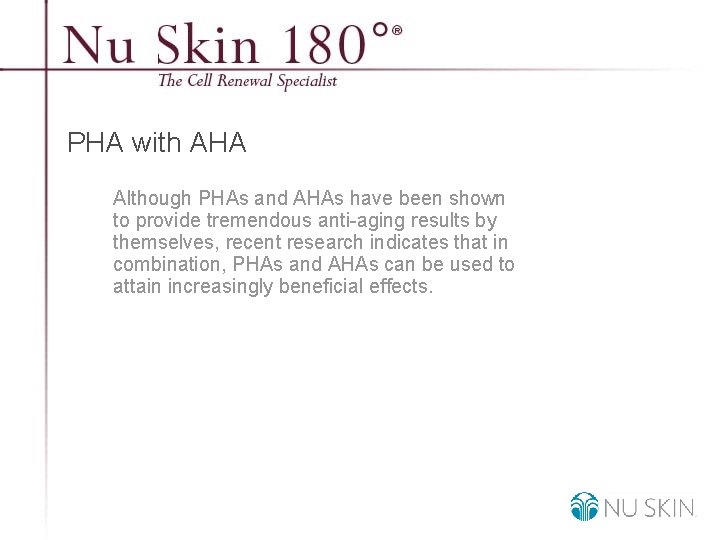 Nu Skin 180°®
The Cell Renewal Specialist

PHA with AHA

Although PHAs and AHAs have been shown to provide tremendous anti-aging results by themselves, recent research indicates that in combination, PHAs and AHAs can be used to attain increasingly beneficial effects.

NU SKIN